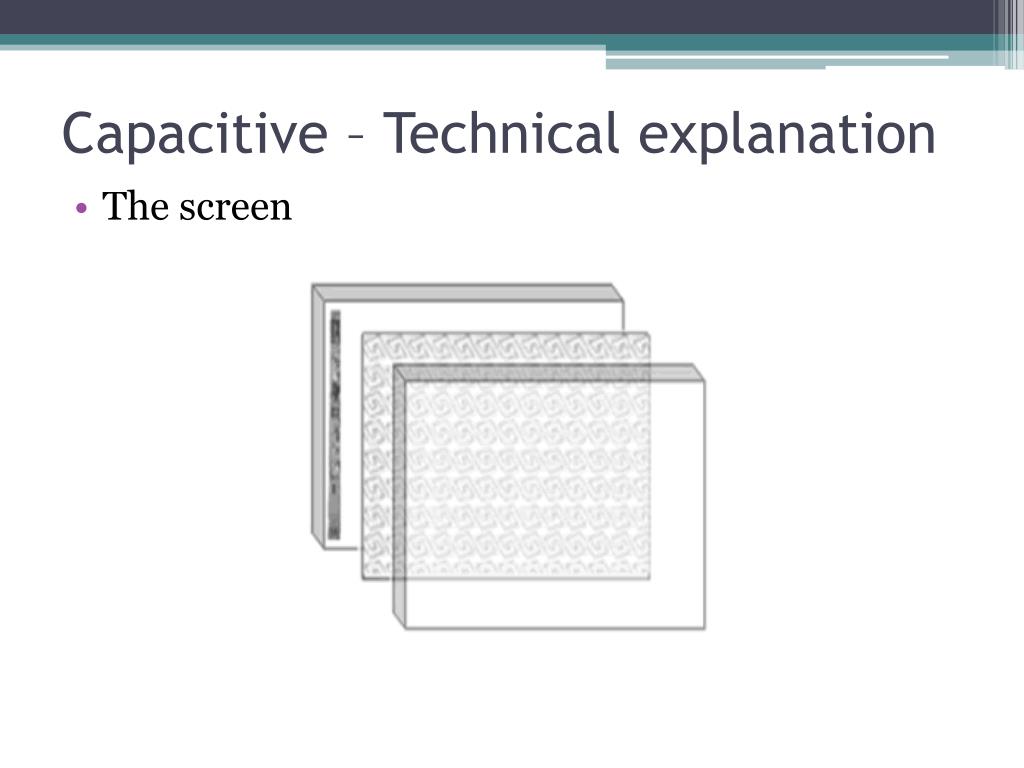 Capacitive – Technical explanation

• The screen